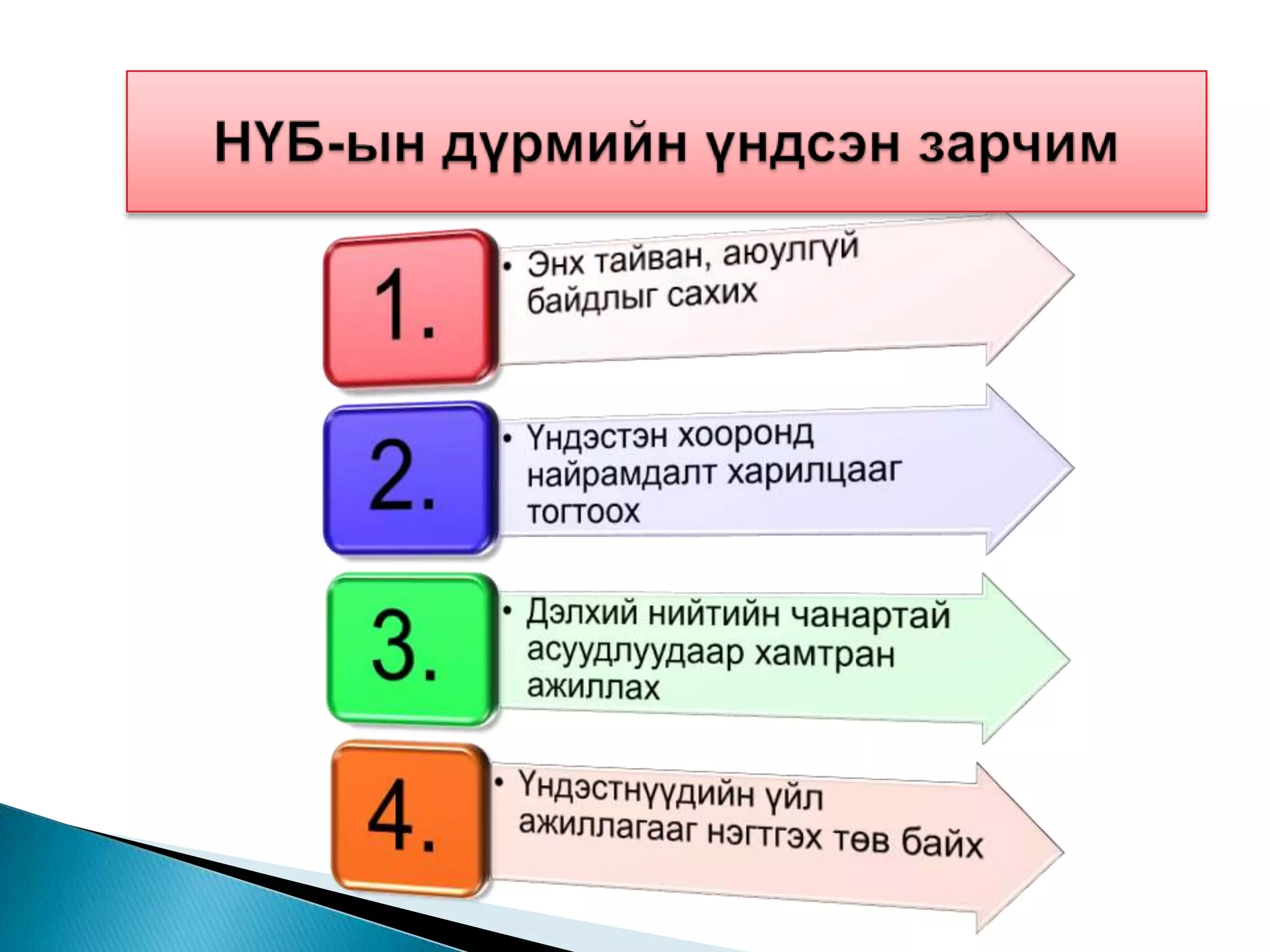 НҮБ-ын дүрмийн үндсэн зарчим

1.
• Энх тайван, аюулгүй байдлыг сахих

2.
• Үндэстэн хооронд найрамдалт харилцааг тогтоох

3.
• Дэлхий нийтийн чанартай асуудлуудаар хамтран ажиллах

4.
• Үндэстнүүдийн үйл ажиллагааг нэгтгэх төв байх